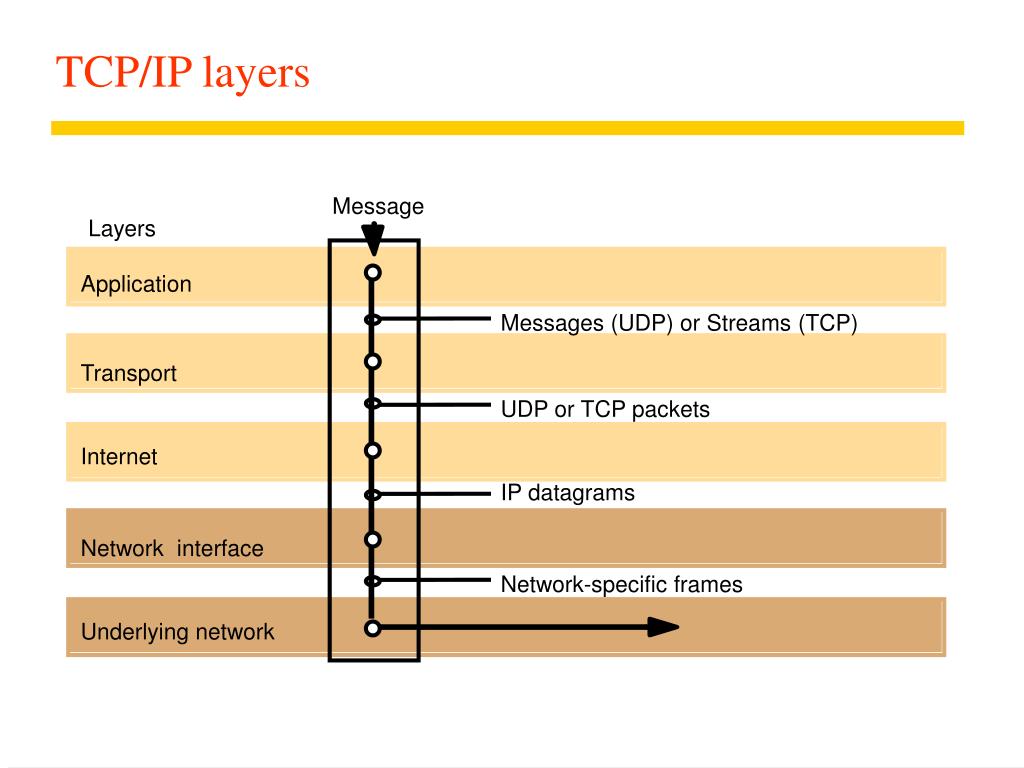 TCP/IP layers

Message

Layers

Application

Messages (UDP) or Streams (TCP)

Transport

UDP or TCP packets

Internet

IP datagrams

Network interface

Network-specific frames

Underlying network